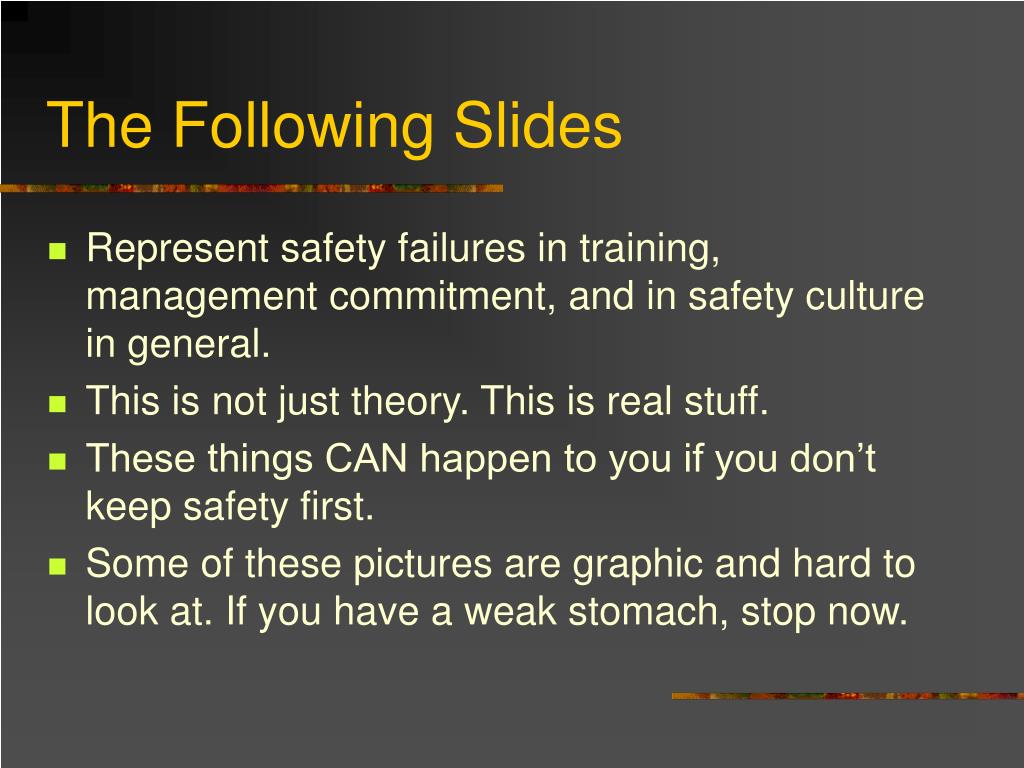 The Following Slides

- Represent safety failures in training, management commitment, and in safety culture in general.
- This is not just theory. This is real stuff.
- These things CAN happen to you if you don’t keep safety first.
- Some of these pictures are graphic and hard to look at. If you have a weak stomach, stop now.